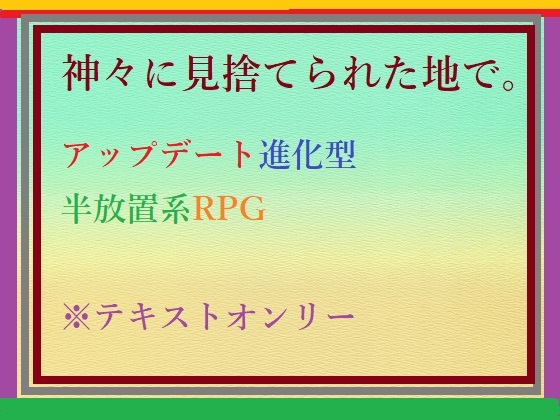 神々に見捨てられた地で。

アップデート進化型

半放置系RPG

※テキストオンリー